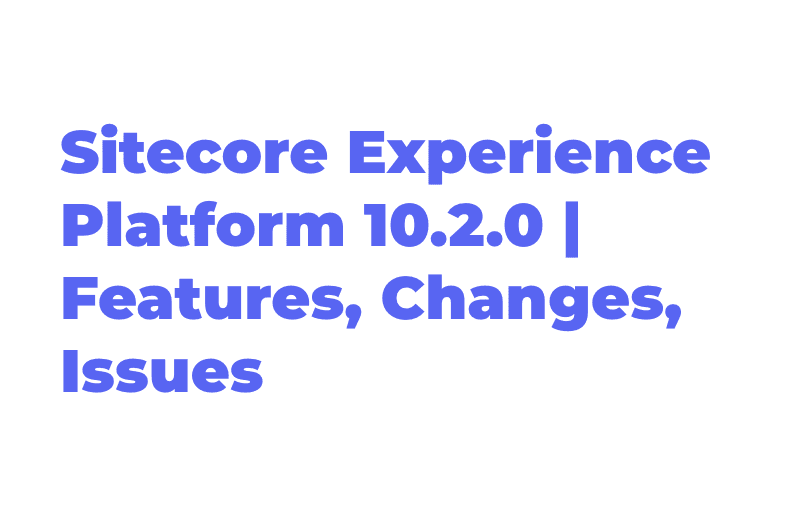 Sitecore Experience Platform 10.2.0 | Features, Changes, Issues